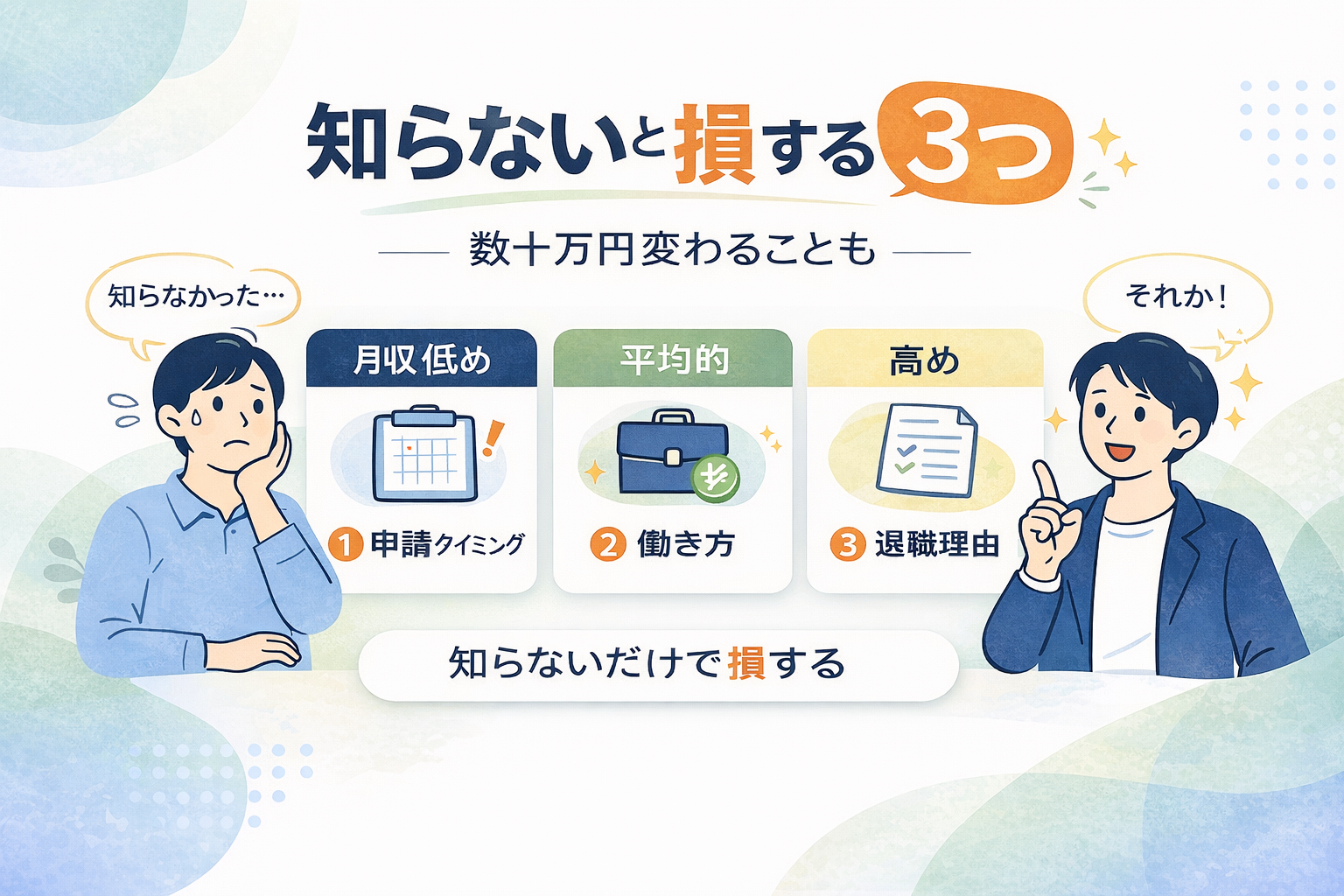 知らないと損する3つ

数十万円変わることも

知らなかった…

それか！

月収低め

1 申請タイミング

平均的

2 働き方

高め

3 退職理由

知らないだけで損する